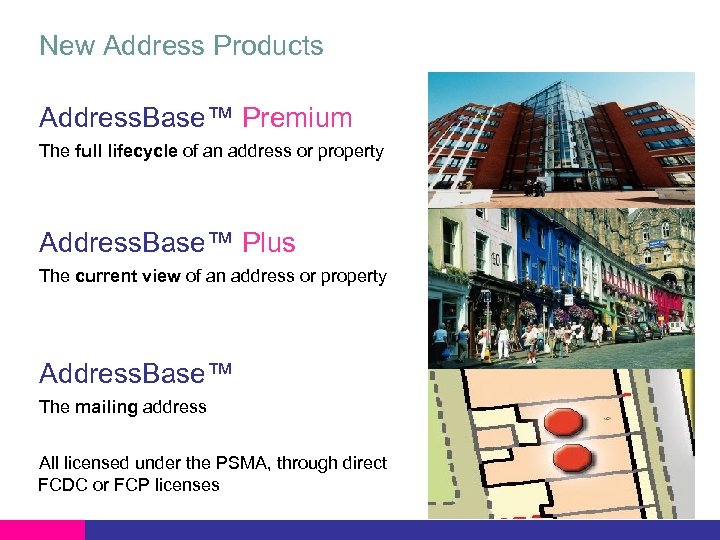 New Address Products

AddressBase™ Premium

The full lifecycle of an address or property

AddressBase™ Plus

The current view of an address or property

AddressBase™

The mailing address

All licensed under the PSMA, through direct FCDC or FCP licenses